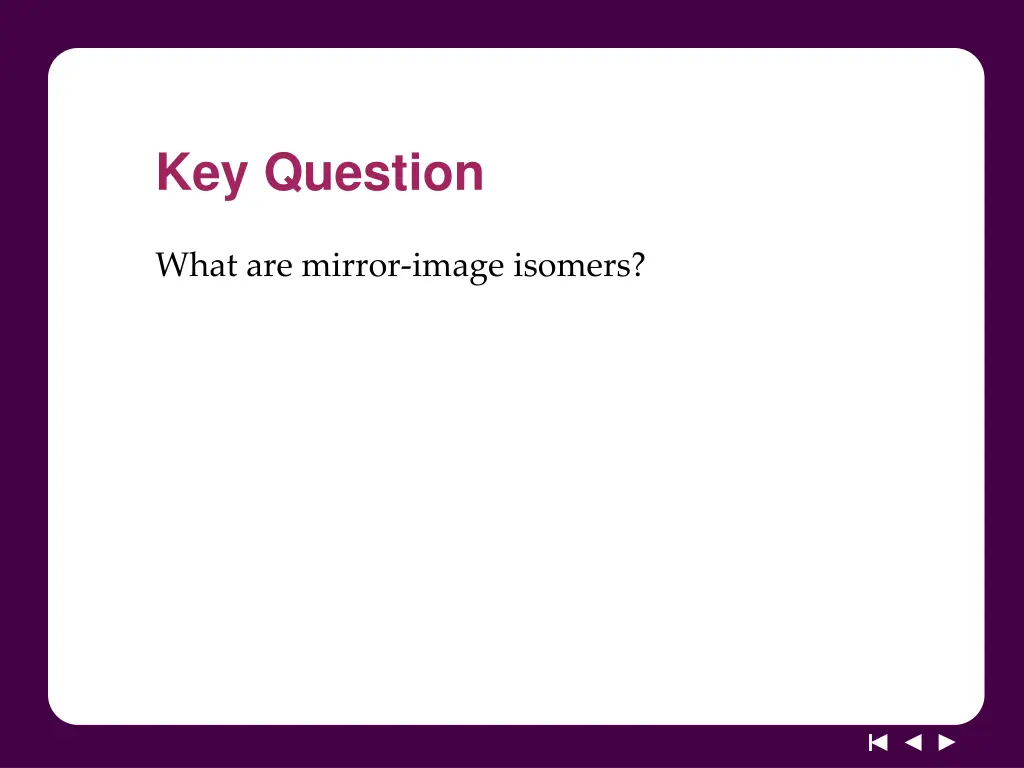 Key Question

What are mirror-image isomers?